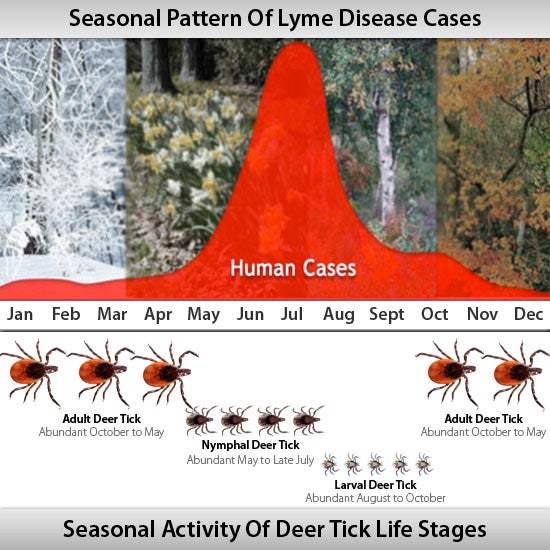 Seasonal Pattern Of Lyme Disease Cases

Human Cases

Jan Feb Mar Apr May Jun Jul Aug Sept Oct Nov Dec

Adult Deer Tick
Abundant October to May

Nymphal Deer Tick
Abundant May to Late July

Larval Deer Tick
Abundant August to October

Adult Deer Tick
Abundant October to May

Seasonal Activity Of Deer Tick Life Stages